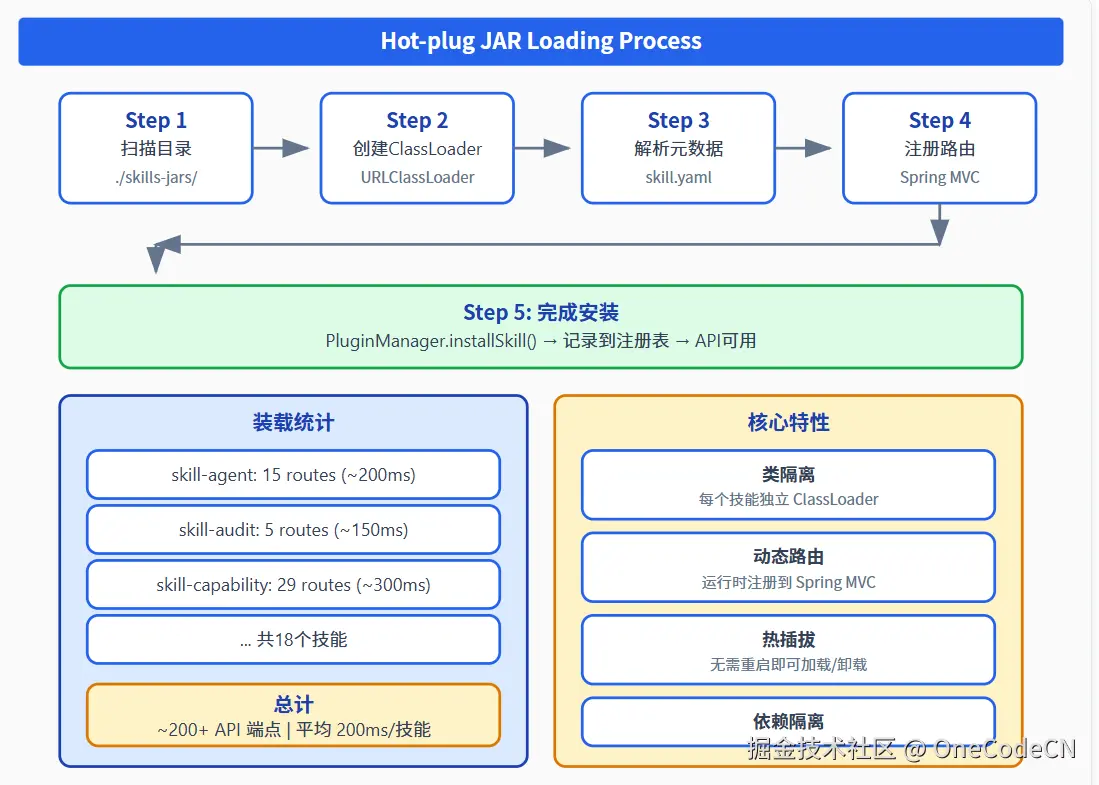 Hot-plug JAR Loading Process

Step 1
扫描目录
./skills-jars/

Step 2
创建ClassLoader
URLClassLoader

Step 3
解析元数据
skill.yaml

Step 4
注册路由
Spring MVC

Step 5: 完成安装
PluginManager.installSkill() → 记录到注册表 → API可用

装载统计

skill-agent: 15 routes (~200ms)

skill-audit: 5 routes (~150ms)

skill-capability: 29 routes (~300ms)

... 共18个技能

总计
~200+ API 端点 | 平均 200ms/技能

核心特性

类隔离
每个技能独立 ClassLoader

动态路由
运行时注册到 Spring MVC

热插拔
无需重启即可加载/卸载

依赖隔离

掘金技术社区 @ OneCodeCN